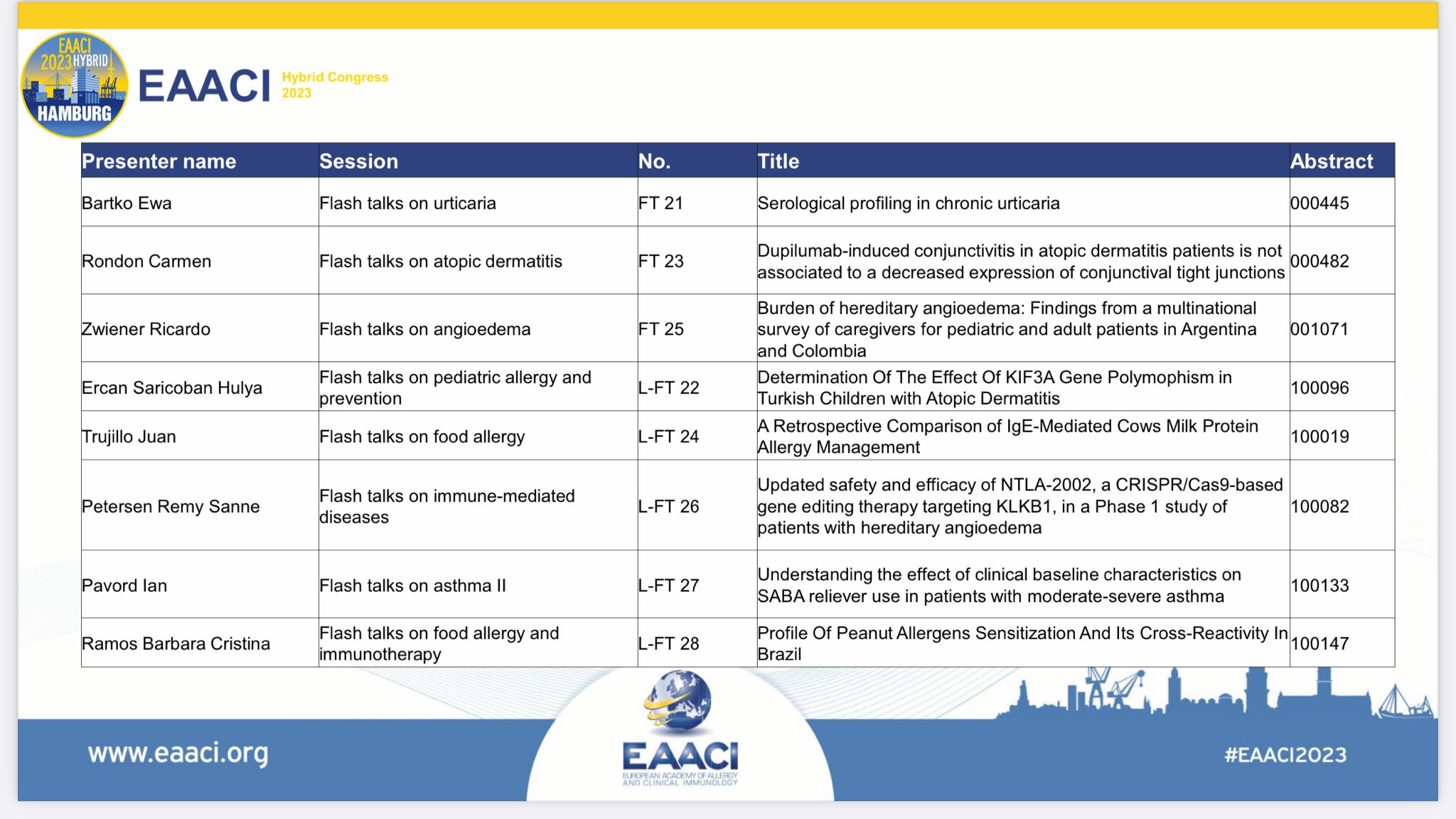 EAACI 2023 HYBRID HAMBURG

EAACI Hybrid Congress 2023

| Presenter name | Session | No. | Title | Abstract |
|---|---|---|---|---|
| Bartko Ewa | Flash talks on urticaria | FT 21 | Serological profiling in chronic urticaria | 000445 |
| Rondon Carmen | Flash talks on atopic dermatitis | FT 23 | Dupilumab-induced conjunctivitis in atopic dermatitis patients is not associated to a decreased expression of conjunctival tight junctions | 000482 |
| Zwiener Ricardo | Flash talks on angioedema | FT 25 | Burden of hereditary angioedema: Findings from a multinational survey of caregivers for pediatric and adult patients in Argentina and Colombia | 001071 |
| Ercan Saricoban Hulya | Flash talks on pediatric allergy and prevention | L-FT 22 | Determination Of The Effect Of KIF3A Gene Polymophism in Turkish Children with Atopic Dermatitis | 100096 |
| Trujillo Juan | Flash talks on food allergy | L-FT 24 | A Retrospective Comparison of IgE-Mediated Cows Milk Protein Allergy Management | 100019 |
| Petersen Remy Sanne | Flash talks on immune-mediated diseases | L-FT 26 | Updated safety and efficacy of NTLA-2002, a CRISPR/Cas9-based gene editing therapy targeting KLKB1, in a Phase 1 study of patients with hereditary angioedema | 100082 |
| Pavord Ian | Flash talks on asthma II | L-FT 27 | Understanding the effect of clinical baseline characteristics on SABA reliever use in patients with moderate-severe asthma | 100133 |
| Ramos Barbara Cristina | Flash talks on food allergy and immunotherapy | L-FT 28 | Profile Of Peanut Allergens Sensitization And Its Cross-Reactivity In Brazil | 100147 |

www.eaaci.org

EAACI
EUROPEAN ACADEMY OF ALLERGY AND CLINICAL IMMUNOLOGY

#EAACI2023